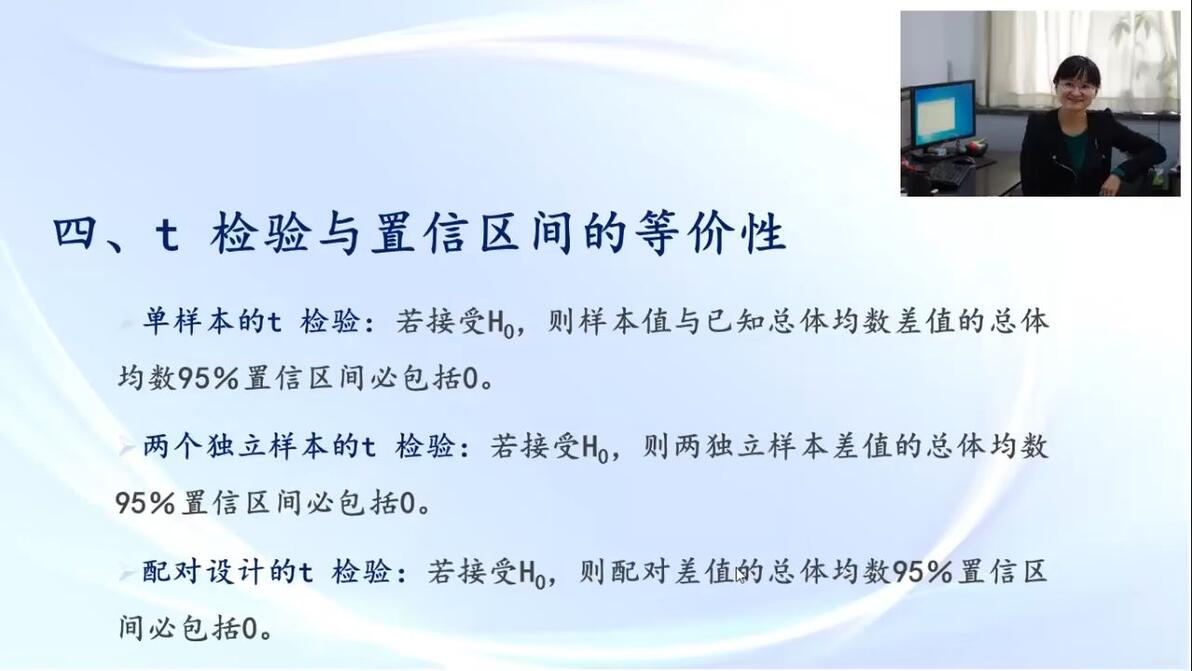 四、t 检验与置信区间的等价性

单样本的t 检验：若接受$H_0$，则样本值与已知总体均数差值的总体均数95%置信区间必包括0。

两个独立样本的t 检验：若接受$H_0$，则两独立样本差值的总体均数95%置信区间必包括0。

配对设计的t 检验：若接受$H_0$，则配对差值的总体均数95%置信区间必包括0。